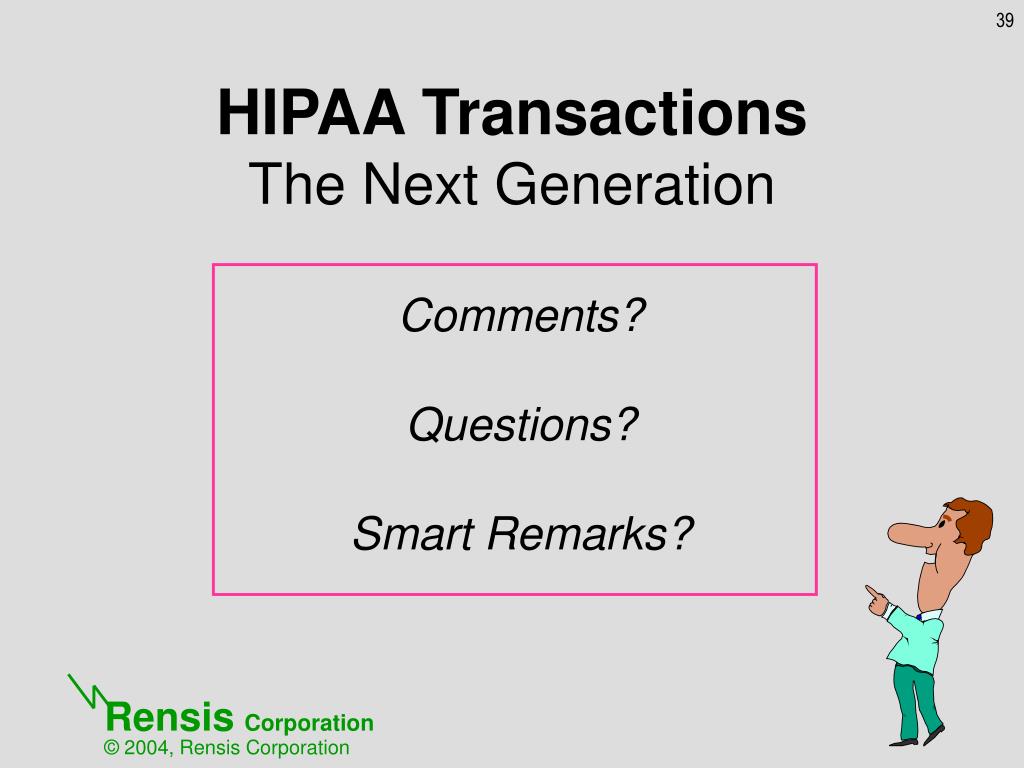 39

HIPAA Transactions
The Next Generation

Comments?

Questions?

Smart Remarks?

Rensis Corporation
© 2004, Rensis Corporation